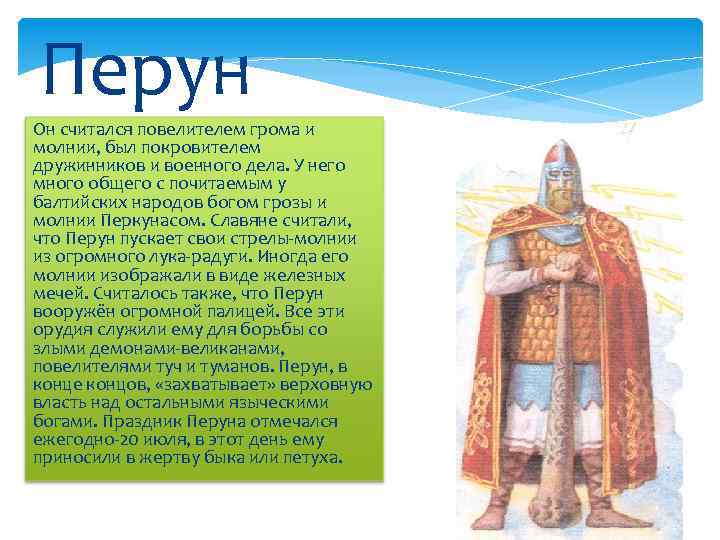 Перун

Он считался повелителем грома и молнии, был покровителем дружинников и военного дела. У него много общего с почитаемым у балтийских народов богом грозы и молнии Перкунасом. Славяне считали, что Перун пускает свои стрелы-молнии из огромного лука-радуги. Иногда его молнии изображали в виде железных мечей. Считалось также, что Перун вооружён огромной палицей. Все эти орудия служили ему для борьбы со злыми демонами-великанами, повелителями туч и туманов. Перун, в конце концов, «захватывает» верховную власть над остальными языческими богами. Праздник Перуна отмечался ежегодно-20 июля, в этот день ему приносили в жертву быка или петуха.